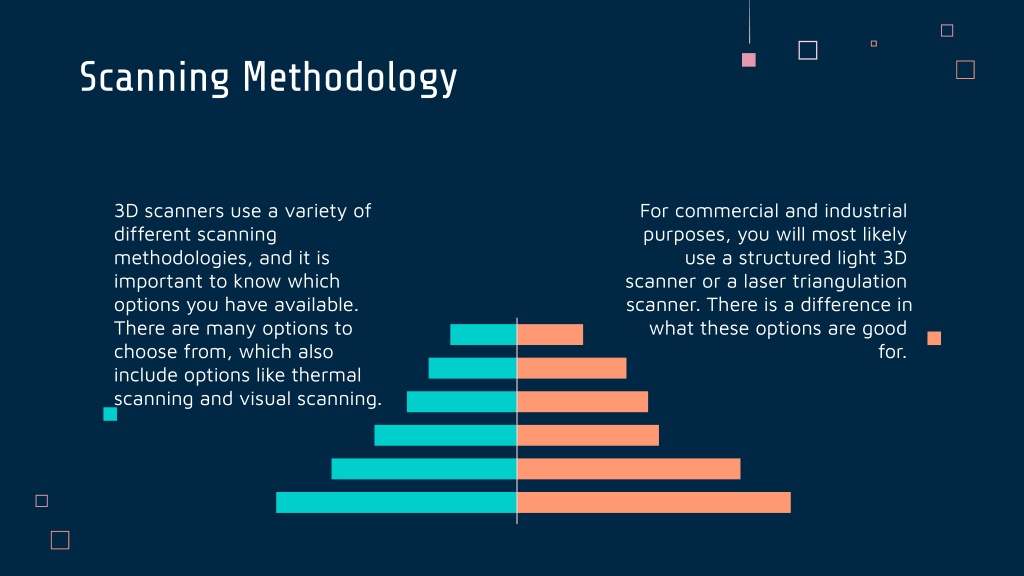 Scanning Methodology

3D scanners use a variety of different scanning methodologies, and it is important to know which options you have available. There are many options to choose from, which also include options like thermal scanning and visual scanning.

For commercial and industrial purposes, you will most likely use a structured light 3D scanner or a laser triangulation scanner. There is a difference in what these options are good for.